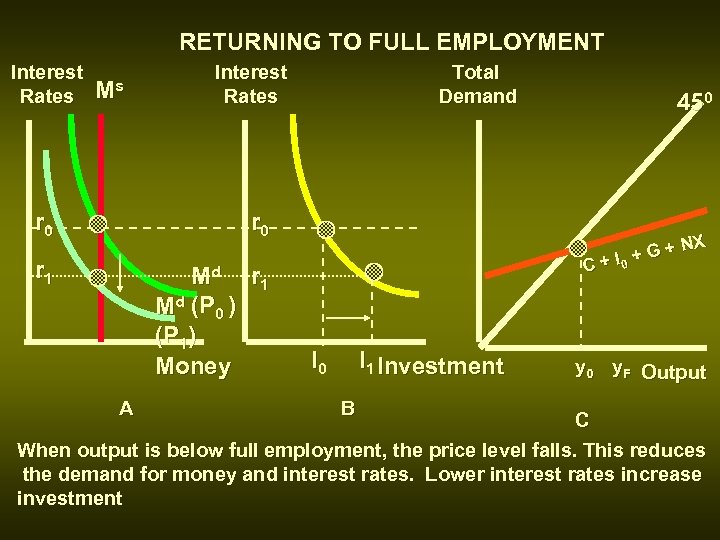 RETURNING TO FULL EMPLOYMENT

Interest Rates

$M^s$

$r_0$

$r_1$

$M^d$

$M^d$ $(P_0)$

$(P_1)$

Money

A

Interest Rates

$r_0$

$r_1$

$I_0$

$I_1$ Investment

B

Total Demand

$45^0$

$C + I_0 + G + NX$

$y_0$

$y_F$

Output

C

When output is below full employment, the price level falls. This reduces the demand for money and interest rates. Lower interest rates increase investment